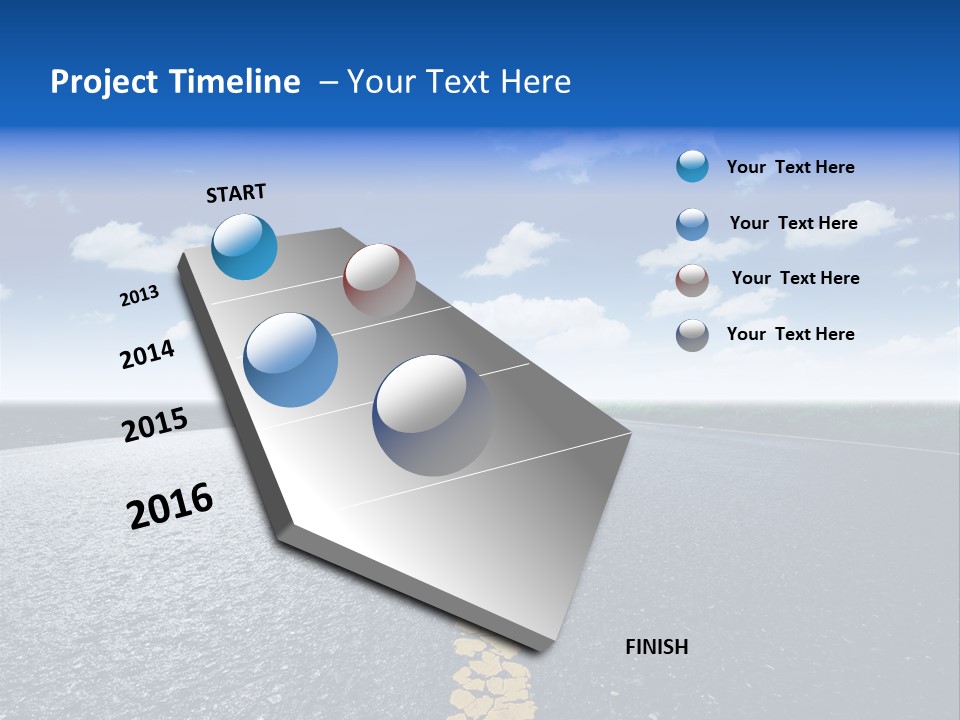 Project Timeline – Your Text Here

START

2013

2014

2015

2016

FINISH

Your Text Here

Your Text Here

Your Text Here

Your Text Here